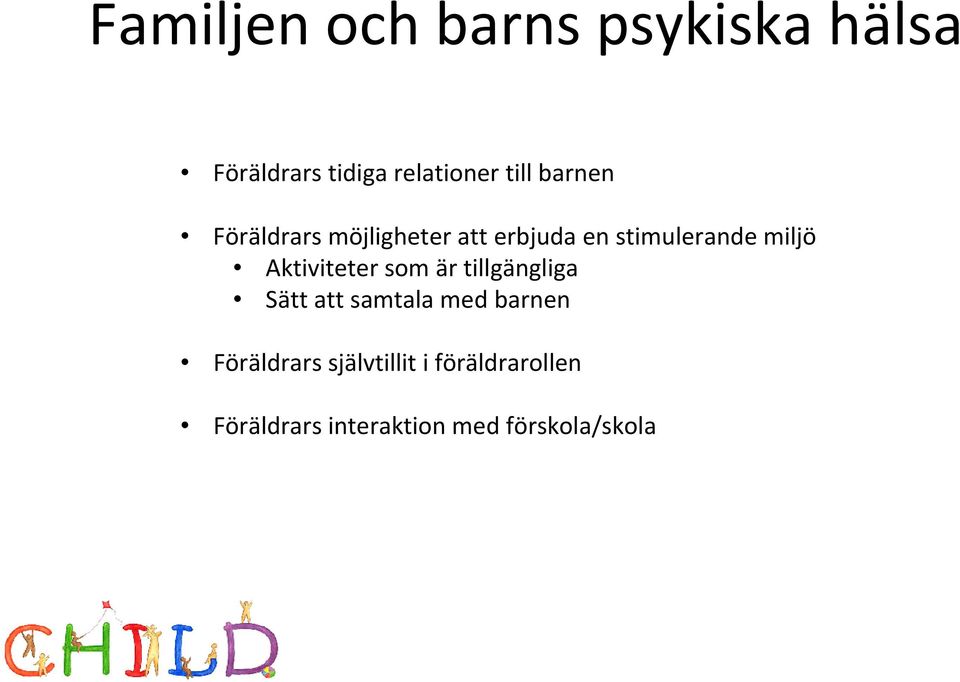 Familjen och barns psykiska hälsa

• Föräldrars tidiga relationer till barnen

• Föräldrars möjligheter att erbjuda en stimulerande miljö
  • Aktiviteter som är tillgängliga
  • Sätt att samtala med barnen

• Föräldrars självtillit i föräldrarollen

• Föräldrars interaktion med förskola/skola

CHILD